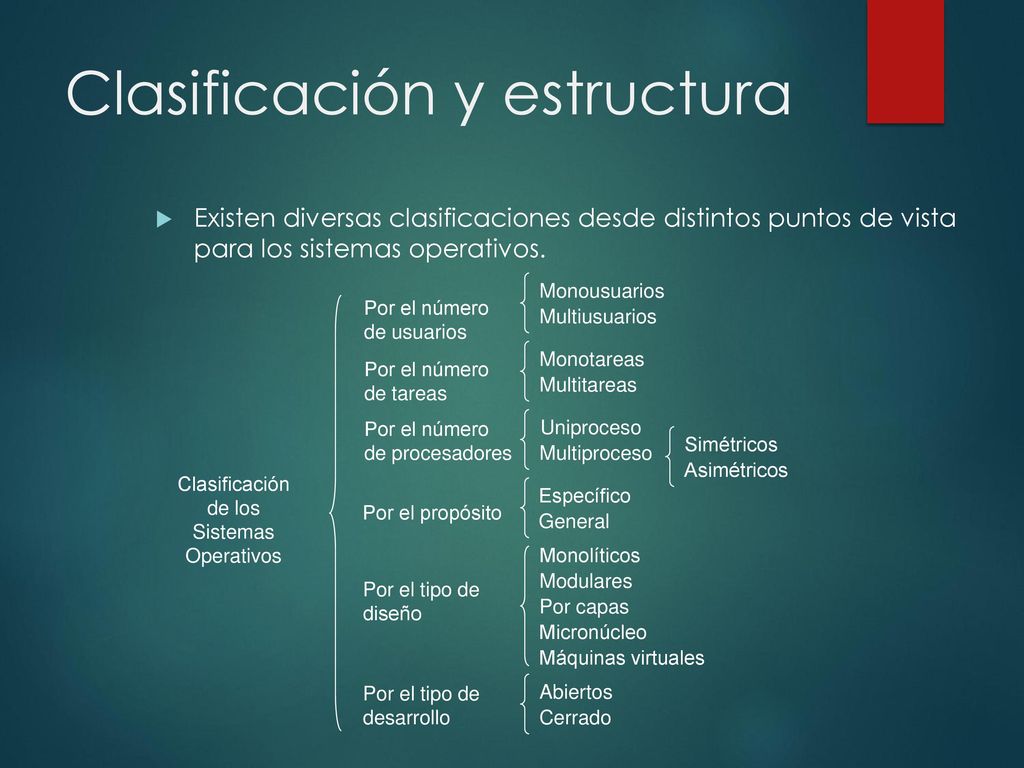 Clasificación y estructura

Existen diversas clasificaciones desde distintos puntos de vista para los sistemas operativos.

Clasificación de los Sistemas Operativos

Por el número de usuarios
Monousuarios
Multiusuarios

Por el número de tareas
Monotareas
Multitareas

Por el número de procesadores
Uniproceso
Multiproceso
Simétricos
Asimétricos

Por el propósito
Específico
General

Por el tipo de diseño
Monolíticos
Modulares
Por capas
Micronúcleo
Máquinas virtuales

Por el tipo de desarrollo
Abiertos
Cerrado